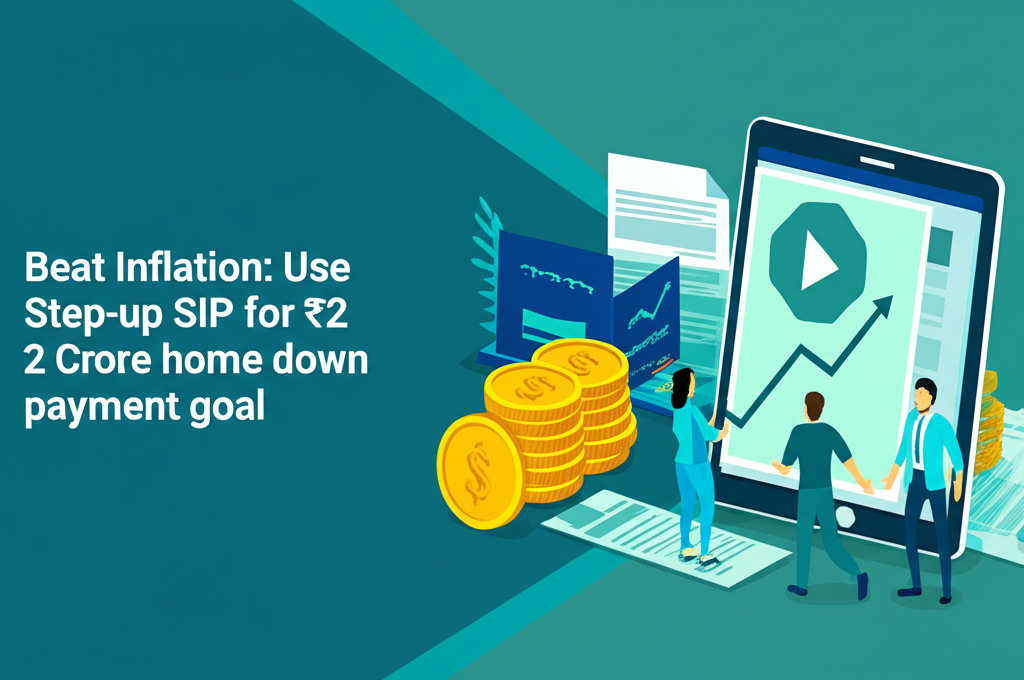 Beat Inflation: Use Step-up SIP for ₹2 2 Crore home down payment goal